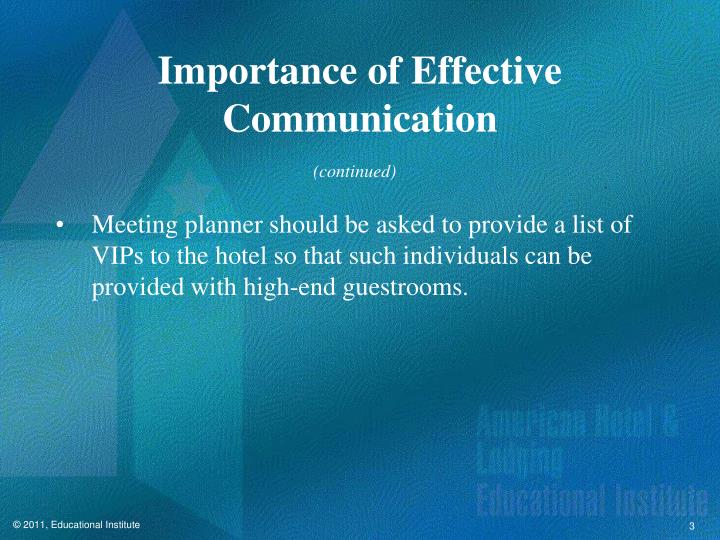 Importance of Effective Communication

(continued)

• Meeting planner should be asked to provide a list of VIPs to the hotel so that such individuals can be provided with high-end guestrooms.

American Hotel & Lodging Educational Institute

© 2011, Educational Institute

3